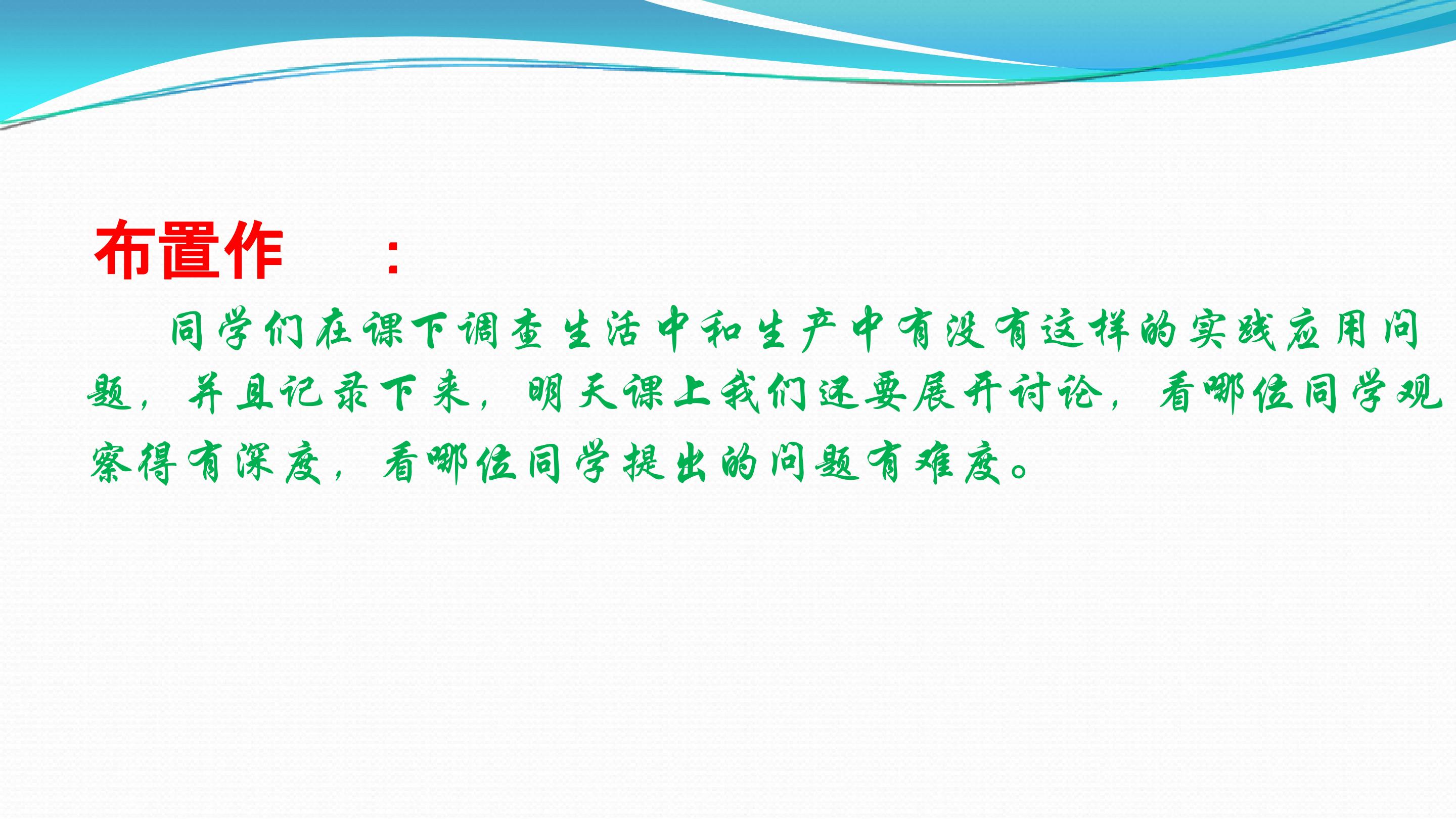 布置作　　：

同学们在课下调查生活中和生产中有没有这样的实践应用问题，并且记录下来，明天课上我们还要展开讨论，看哪位同学观察得有深度，看哪位同学提出的问题有难度。